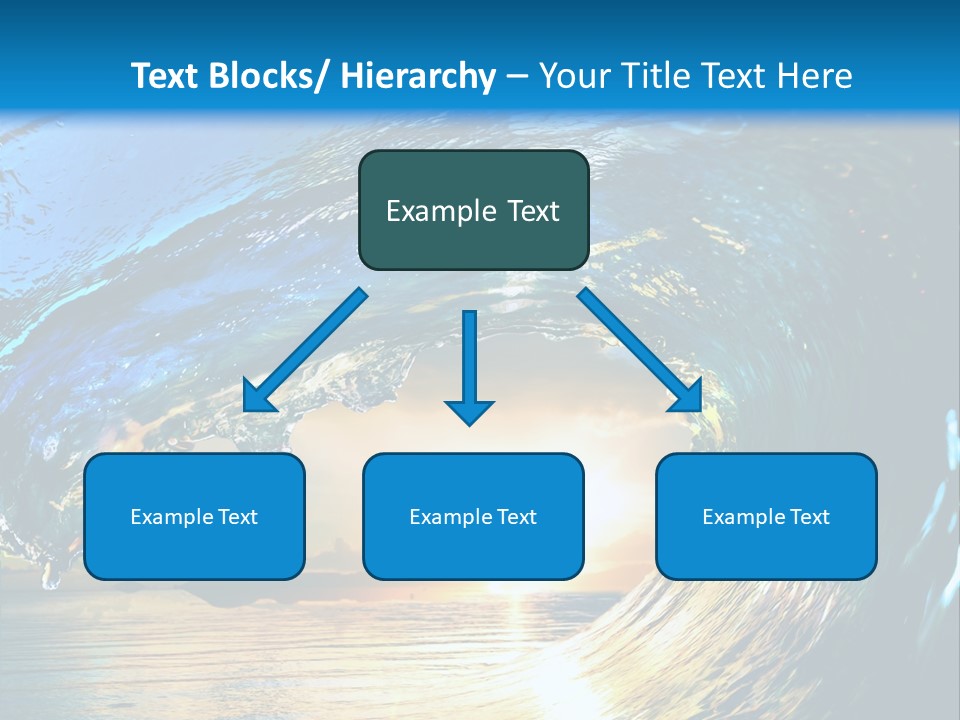 Text Blocks/ Hierarchy – Your Title Text Here

Example Text

Example Text

Example Text

Example Text